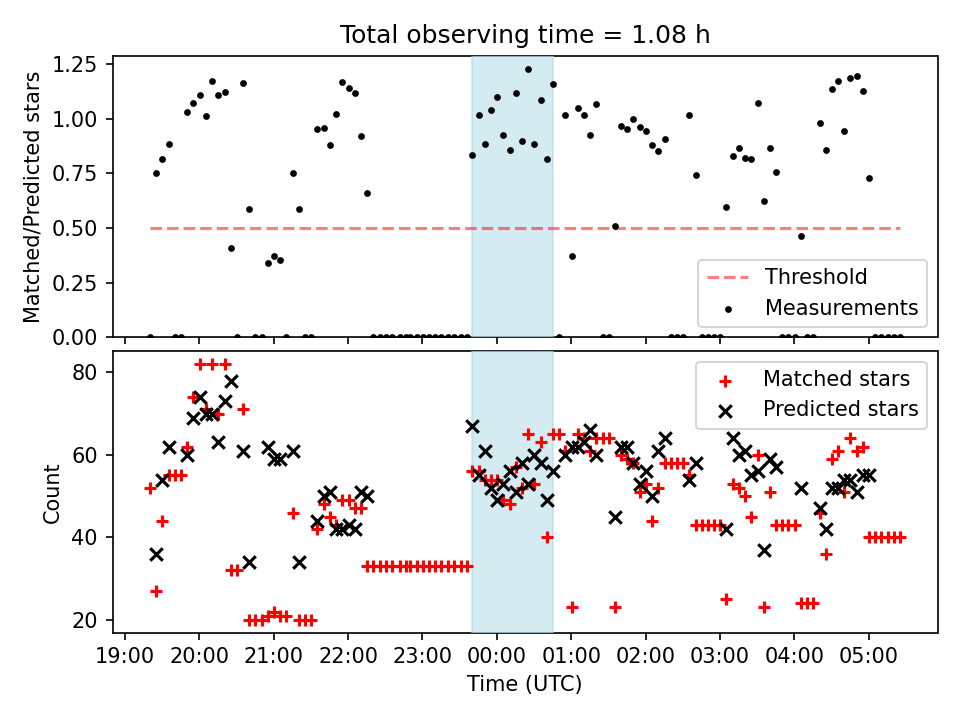 Total observing time = 1.08 h

Matched/Predicted stars

1.25
1.00
0.75
0.50
0.25
0.00

Threshold
Measurements

Count

80
60
40
20

Matched stars
Predicted stars

19:00 20:00 21:00 22:00 23:00 00:00 01:00 02:00 03:00 04:00 05:00

Time (UTC)